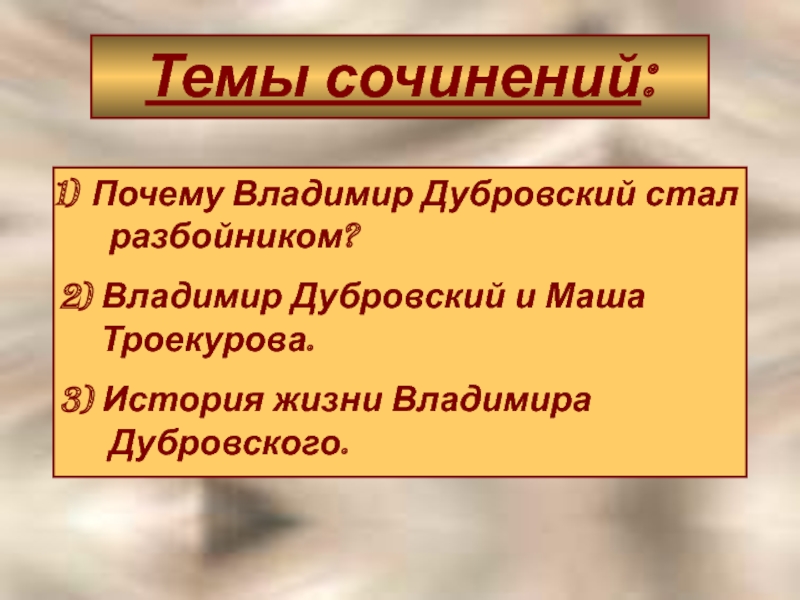 Темы сочинений:

1) Почему Владимир Дубровский стал разбойником?

2) Владимир Дубровский и Маша Троекурова.

3) История жизни Владимира Дубровского.